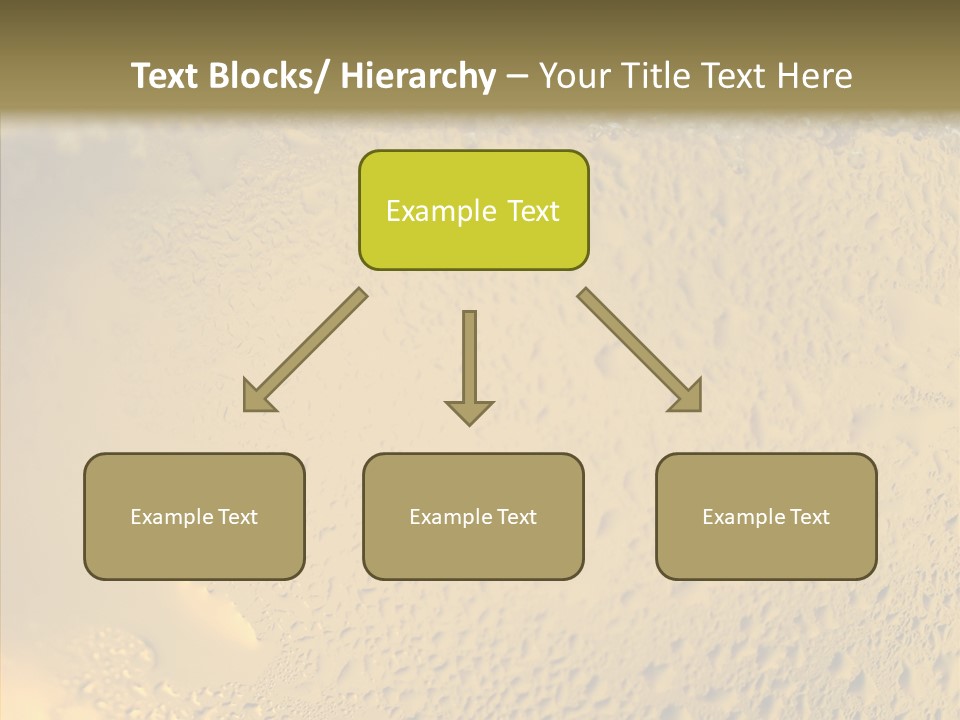 Text Blocks/ Hierarchy – Your Title Text Here

Example Text

Example Text

Example Text

Example Text